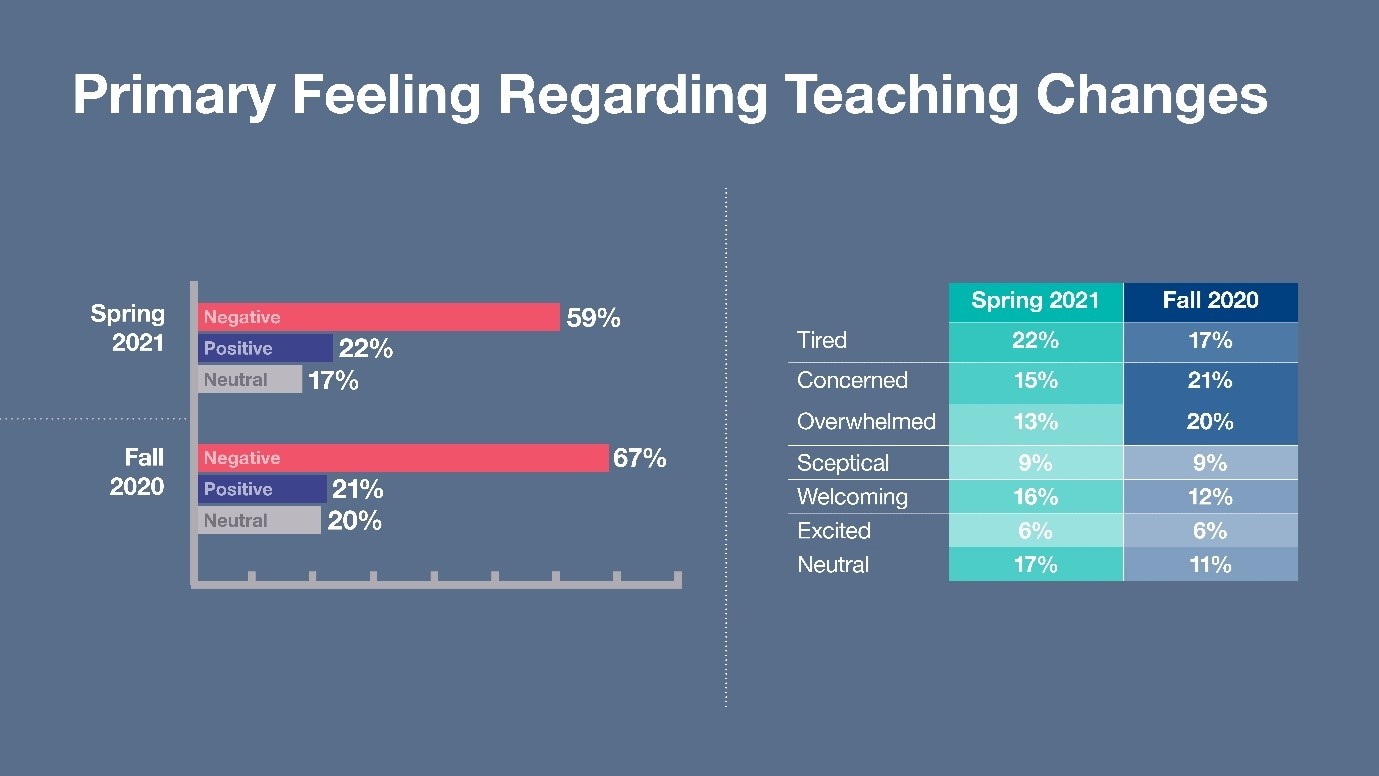 Primary Feeling Regarding Teaching Changes

Spring 2021
Negative 59%
Positive 22%
Neutral 17%

Fall 2020
Negative 67%
Positive 21%
Neutral 20%

| | Spring 2021 | Fall 2020 |
|---|---|---|
| Tired | 22% | 17% |
| Concerned | 15% | 21% |
| Overwhelmed | 13% | 20% |
| Sceptical | 9% | 9% |
| Welcoming | 16% | 12% |
| Excited | 6% | 6% |
| Neutral | 17% | 11% |